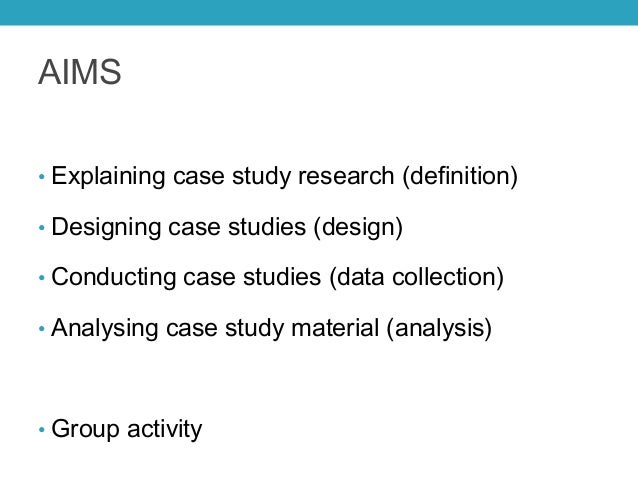 AIMS

• Explaining case study research (definition)

• Designing case studies (design)

• Conducting case studies (data collection)

• Analysing case study material (analysis)

• Group activity